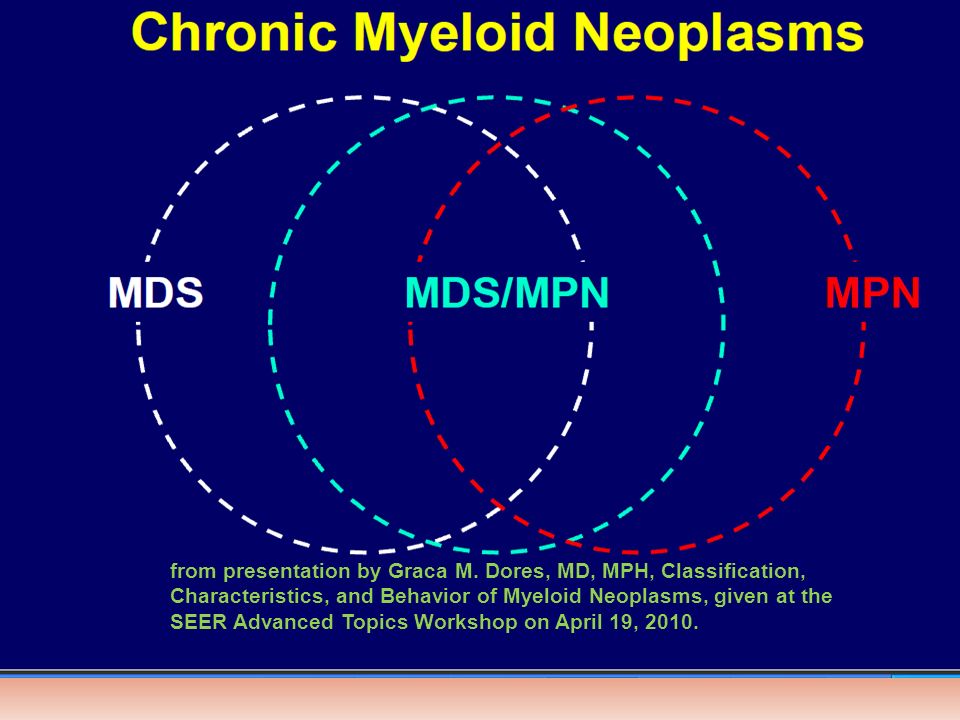 Chronic Myeloid Neoplasms

MDS

MDS/MPN

MPN

from presentation by Graca M. Dores, MD, MPH, Classification, Characteristics, and Behavior of Myeloid Neoplasms, given at the SEER Advanced Topics Workshop on April 19, 2010.